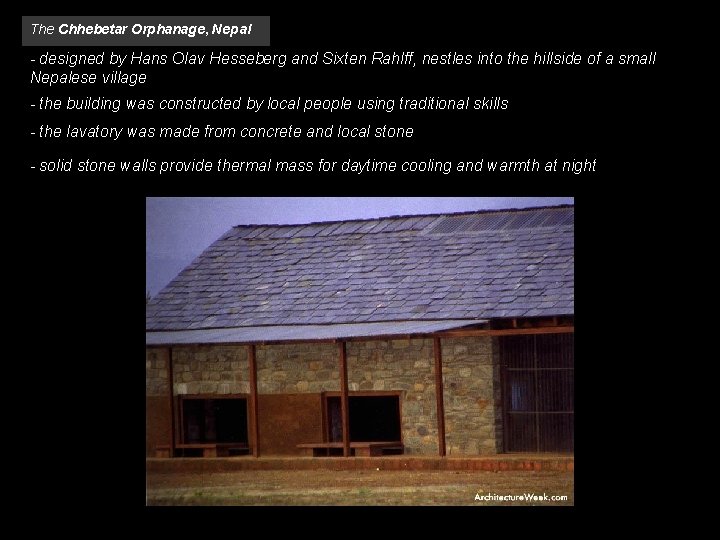 The Chhebetar Orphanage, Nepal

- designed by Hans Olav Hesseberg and Sixten Rahlff, nestles into the hillside of a small Nepalese village

- the building was constructed by local people using traditional skills

- the lavatory was made from concrete and local stone

- solid stone walls provide thermal mass for daytime cooling and warmth at night

ArchitectureWeek.com